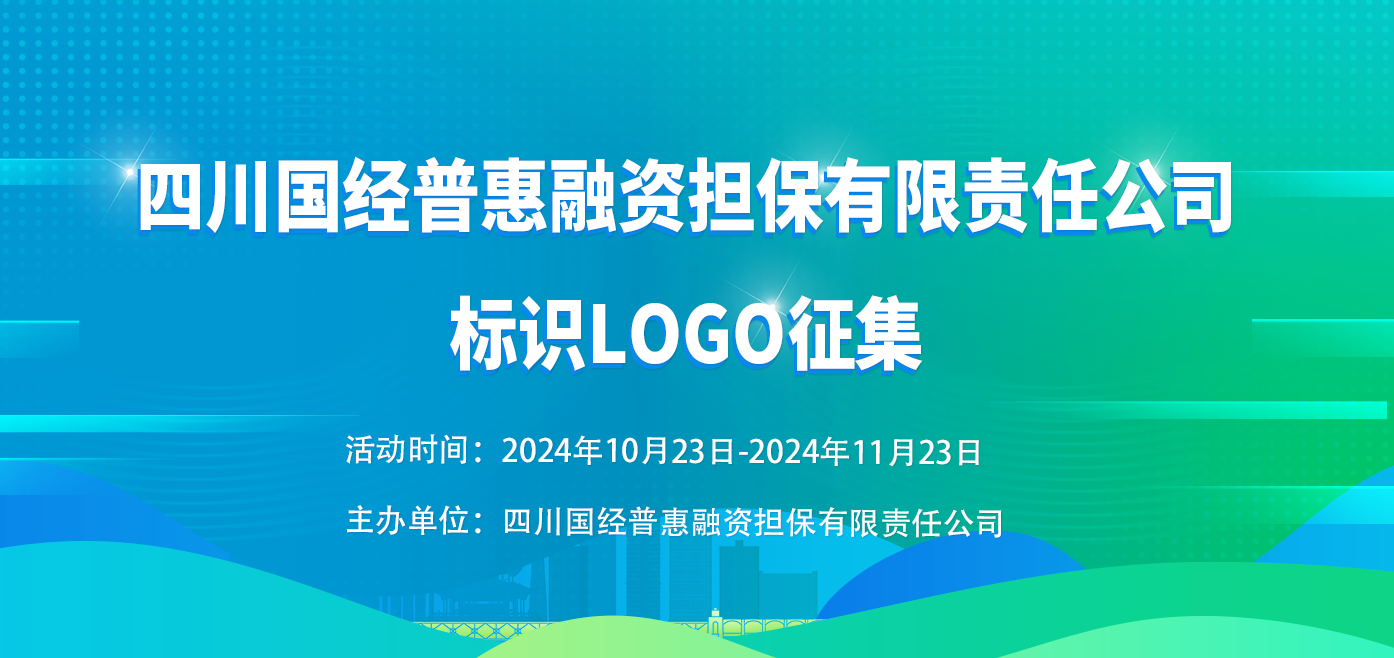 四川国经普惠融资担保有限责任公司

标识LOGO征集

活动时间：2024年10月23日-2024年11月23日

主办单位：四川国经普惠融资担保有限责任公司